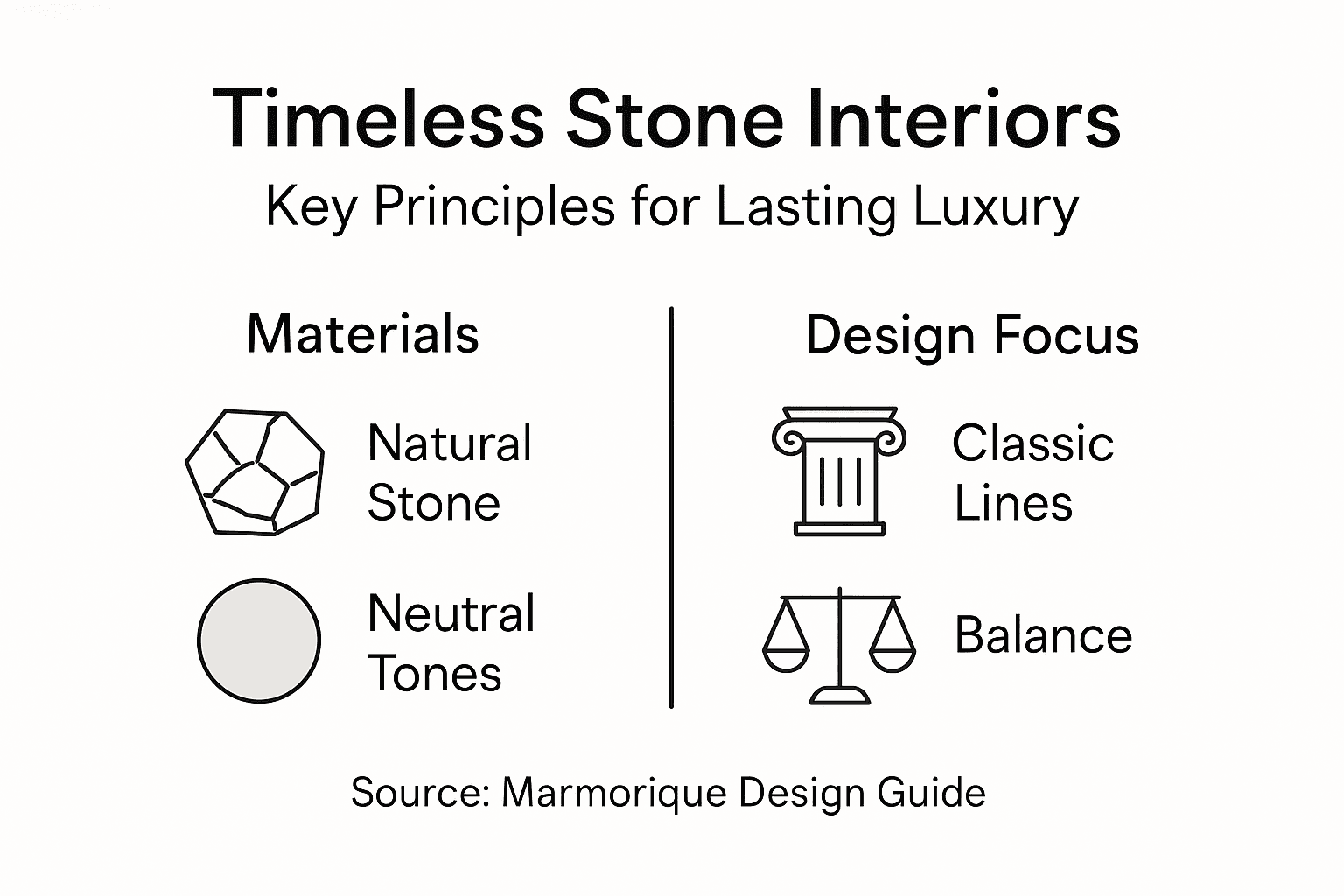 Timeless Stone Interiors
Key Principles for Lasting Luxury

Materials

Natural Stone

Neutral Tones

Design Focus

Classic Lines

Balance

Source: Marmorique Design Guide